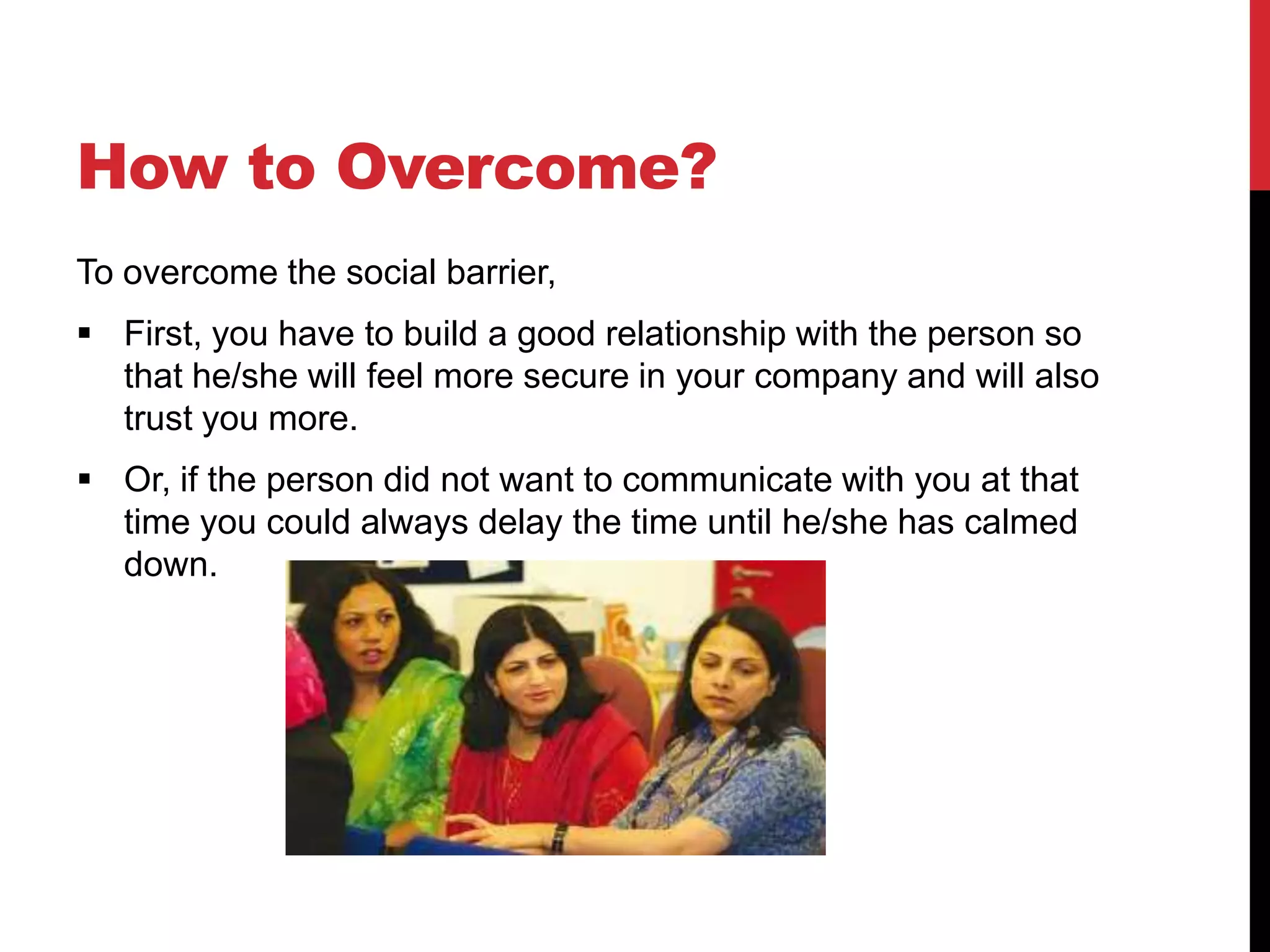 How to Overcome?

To overcome the social barrier,

▪ First, you have to build a good relationship with the person so that he/she will feel more secure in your company and will also trust you more.

▪ Or, if the person did not want to communicate with you at that time you could always delay the time until he/she has calmed down.